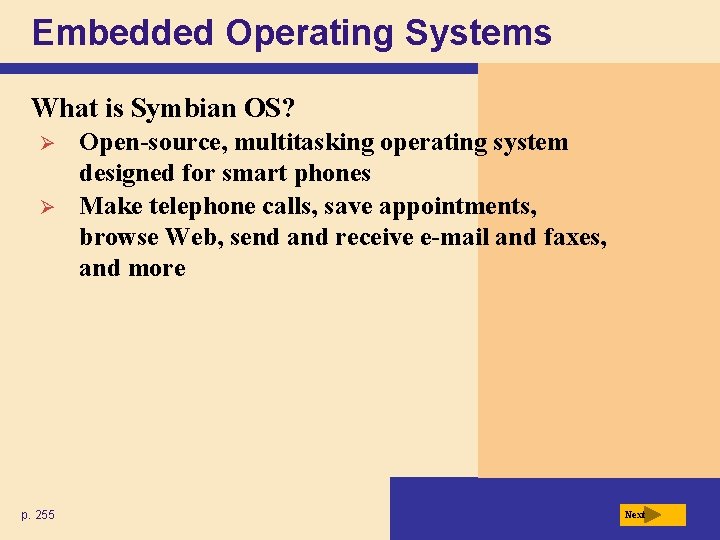 Embedded Operating Systems

What is Symbian OS?

➢ Open-source, multitasking operating system designed for smart phones

➢ Make telephone calls, save appointments, browse Web, send and receive e-mail and faxes, and more

p. 255

Next